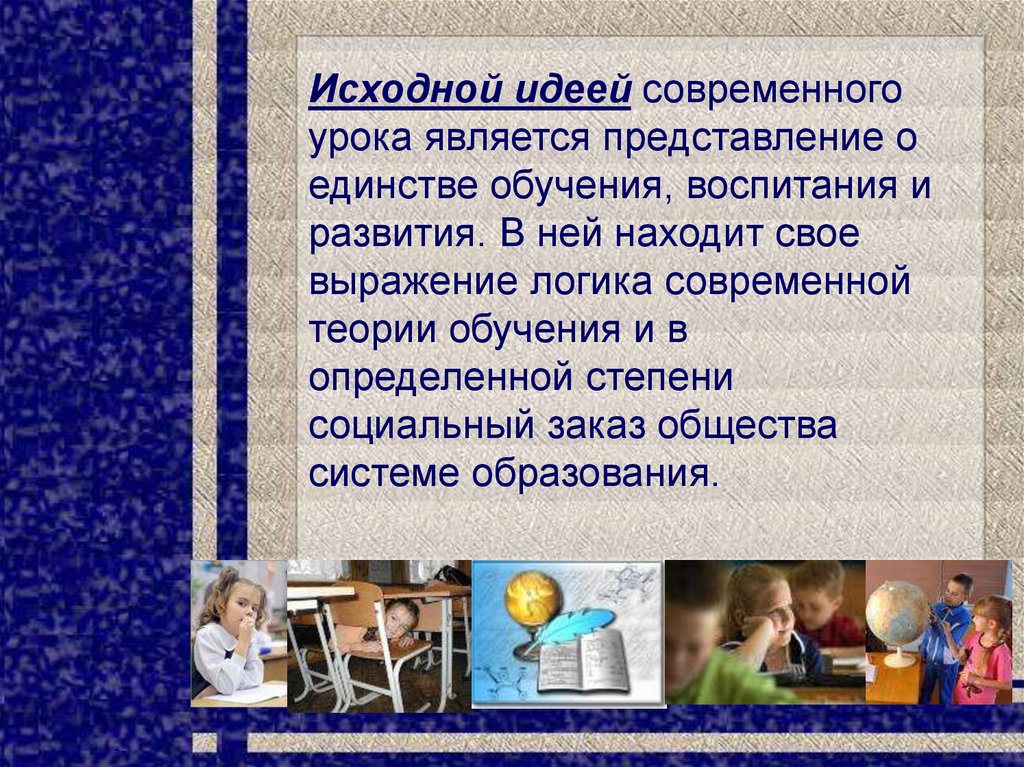 Исходной идеей современного урока является представление о единстве обучения, воспитания и развития. В ней находит свое выражение логика современной теории обучения и в определенной степени социальный заказ общества системе образования.